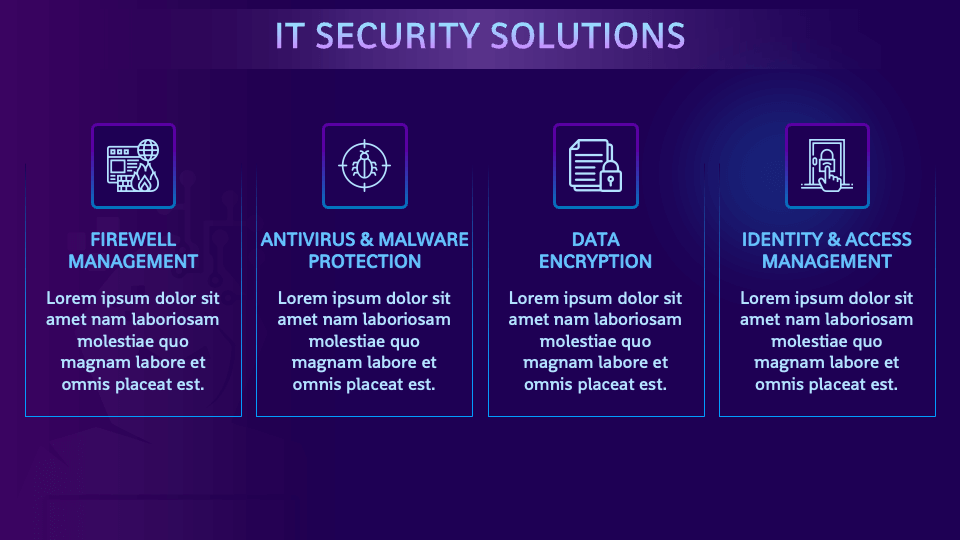 IT SECURITY SOLUTIONS

FIREWELL MANAGEMENT

Lorem ipsum dolor sit amet nam laboriosam molestiae quo magnam labore et omnis placeat est.

ANTIVIRUS & MALWARE PROTECTION

Lorem ipsum dolor sit amet nam laboriosam molestiae quo magnam labore et omnis placeat est.

DATA ENCRYPTION

Lorem ipsum dolor sit amet nam laboriosam molestiae quo magnam labore et omnis placeat est.

IDENTITY & ACCESS MANAGEMENT

Lorem ipsum dolor sit amet nam laboriosam molestiae quo magnam labore et omnis placeat est.